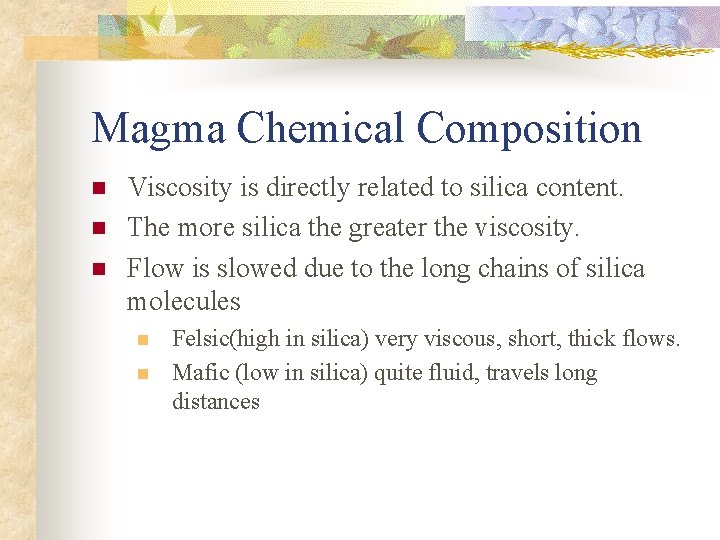 Magma Chemical Composition

Viscosity is directly related to silica content.

The more silica the greater the viscosity.

Flow is slowed due to the long chains of silica molecules

Felsic(high in silica) very viscous, short, thick flows.

Mafic (low in silica) quite fluid, travels long distances